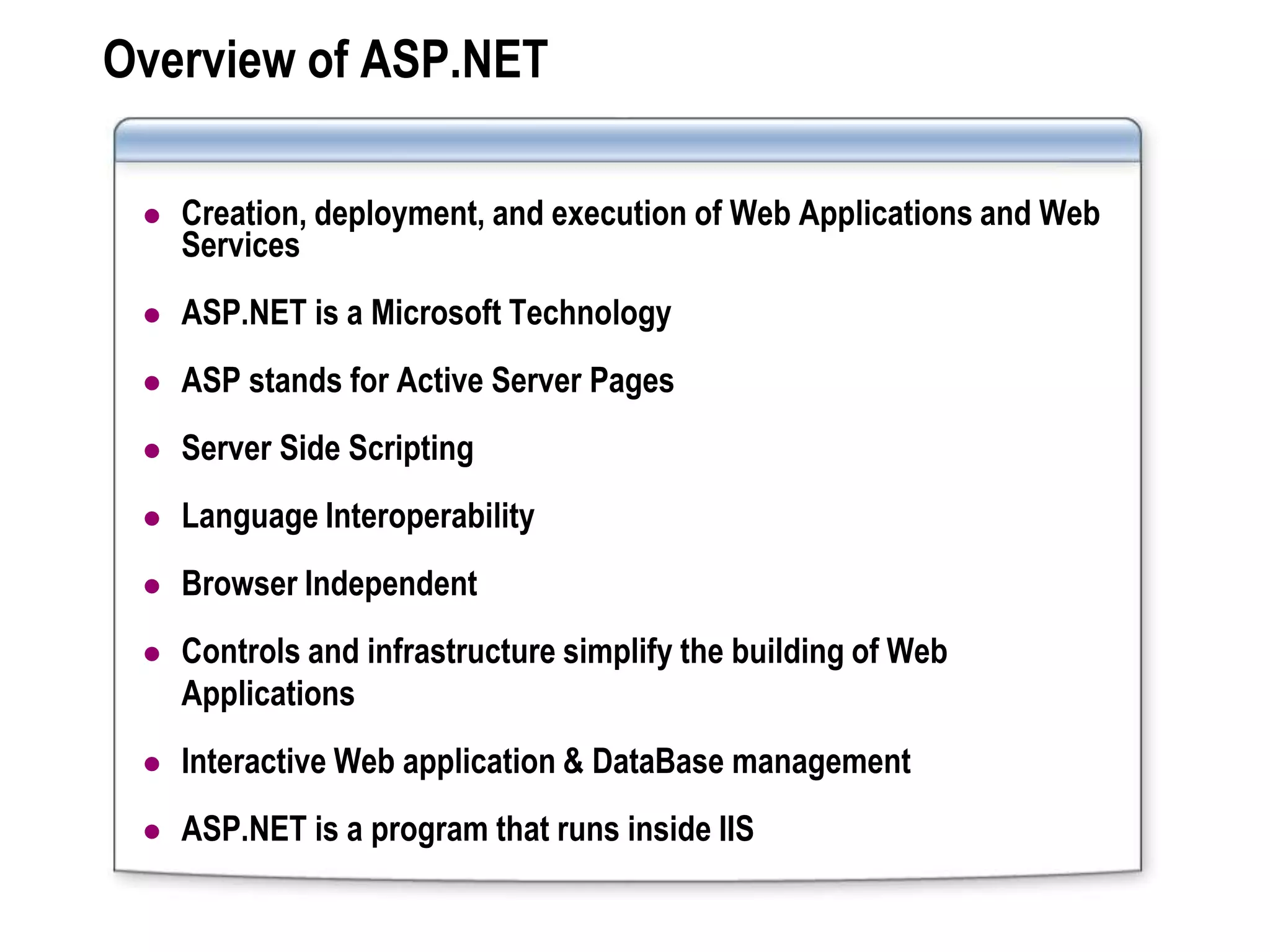 Overview of ASP.NET

- Creation, deployment, and execution of Web Applications and Web Services
- ASP.NET is a Microsoft Technology
- ASP stands for Active Server Pages
- Server Side Scripting
- Language Interoperability
- Browser Independent
- Controls and infrastructure simplify the building of Web Applications
- Interactive Web application & DataBase management
- ASP.NET is a program that runs inside IIS